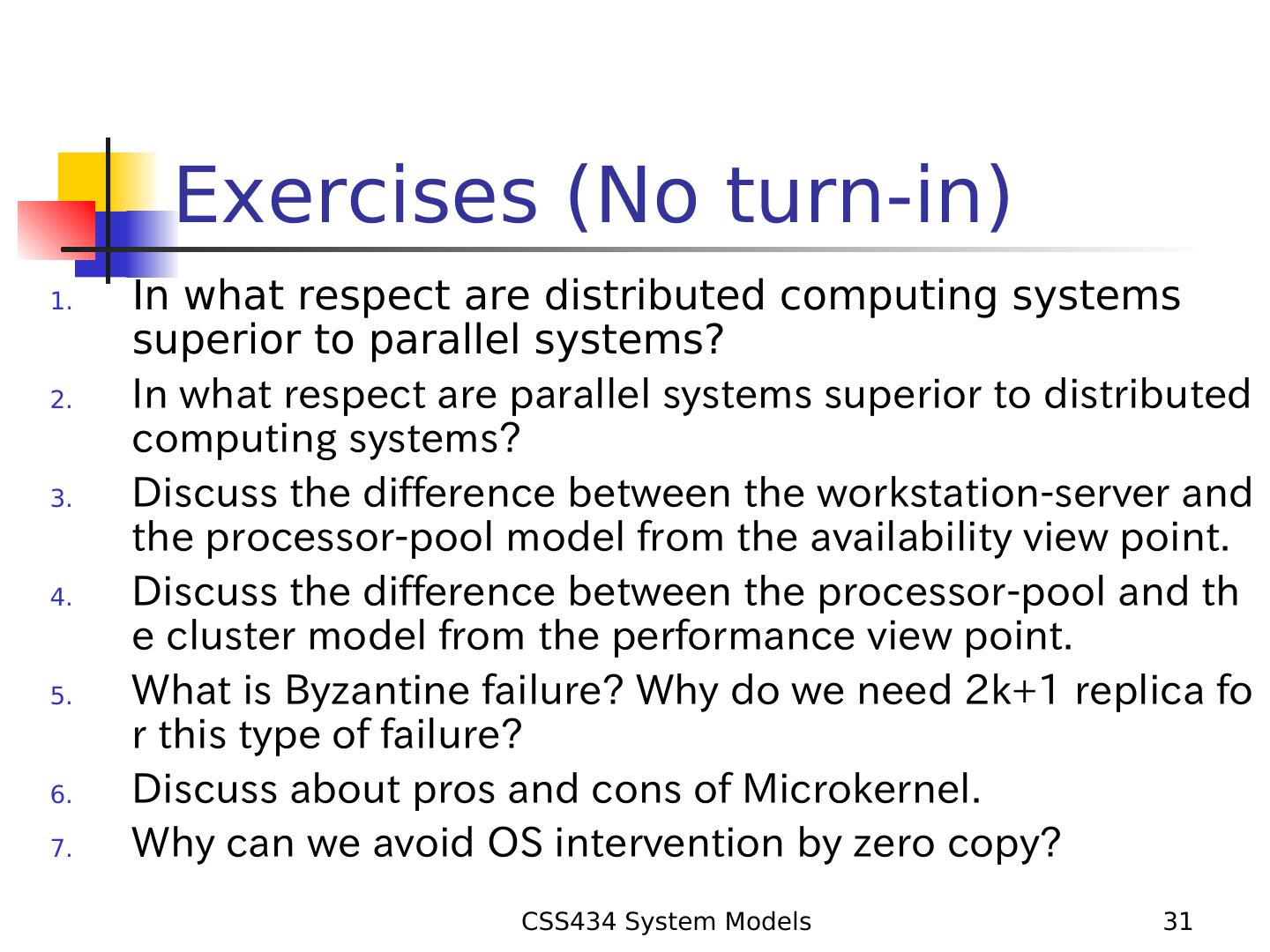 Exercises (No turn-in)

1. In what respect are distributed computing systems superior to parallel systems?
2. In what respect are parallel systems superior to distributed computing systems?
3. Discuss the difference between the workstation-server and the processor-pool model from the availability view point.
4. Discuss the difference between the processor-pool and th e cluster model from the performance view point.
5. What is Byzantine failure? Why do we need 2k+1 replica fo r this type of failure?
6. Discuss about pros and cons of Microkernel.
7. Why can we avoid OS intervention by zero copy?

CSS434 System Models 31